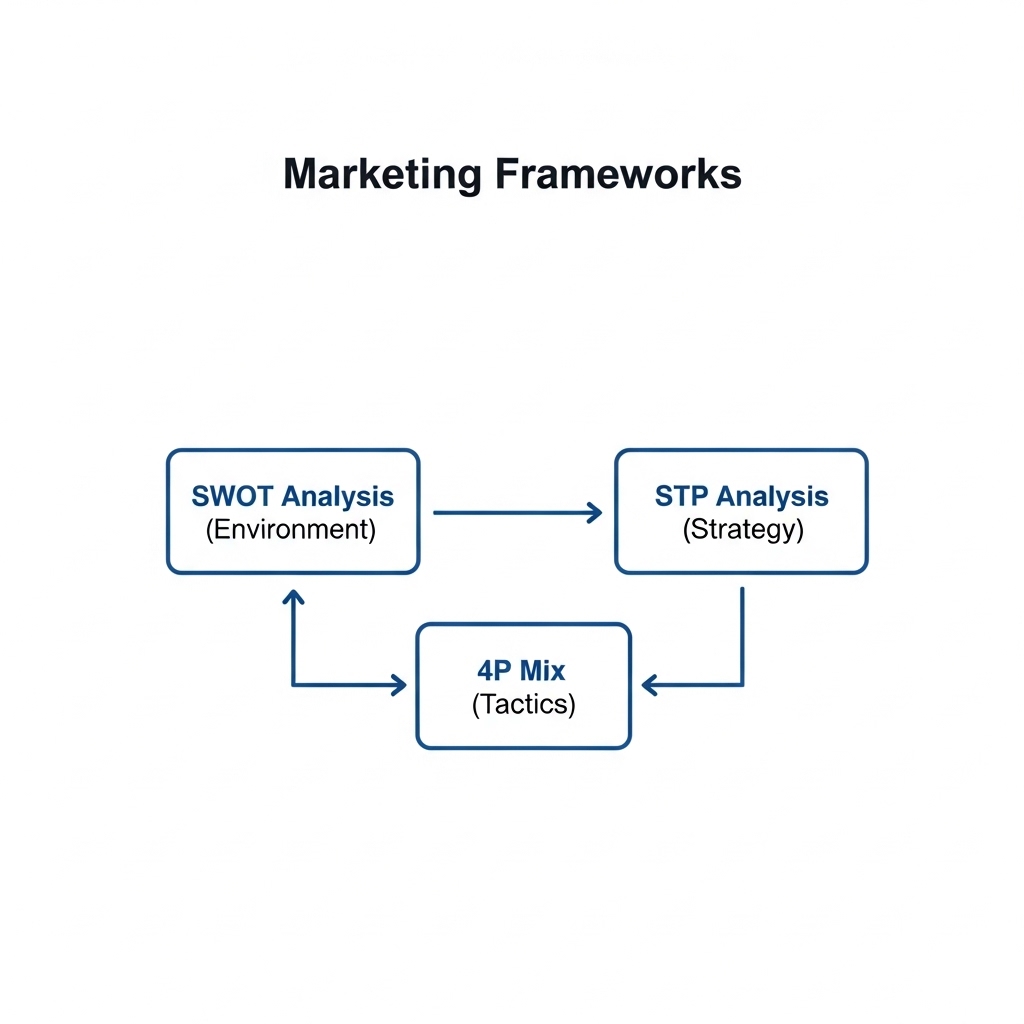 Marketing Frameworks

SWOT Analysis
(Environment)

STP Analysis
(Strategy)

4P Mix
(Tactics)